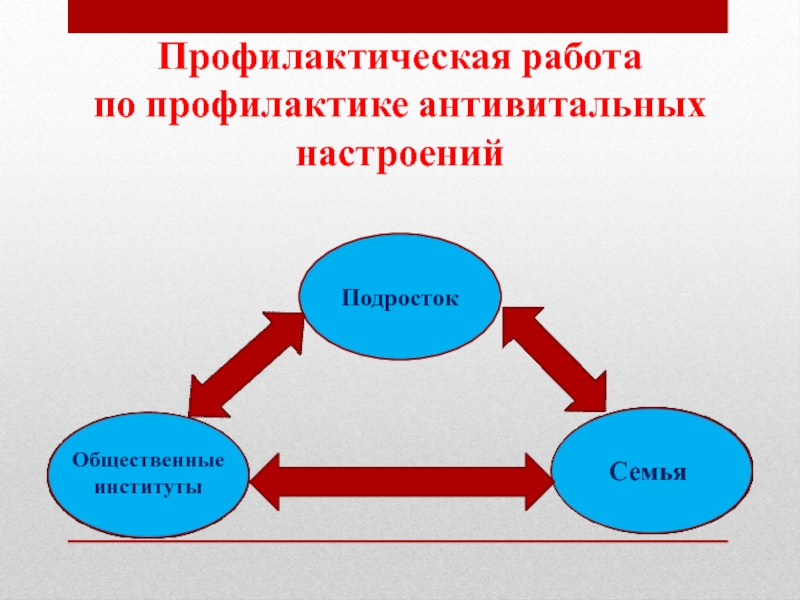 Профилактическая работа по профилактике антивитальных настроений

Подросток

Общественные институты

Семья